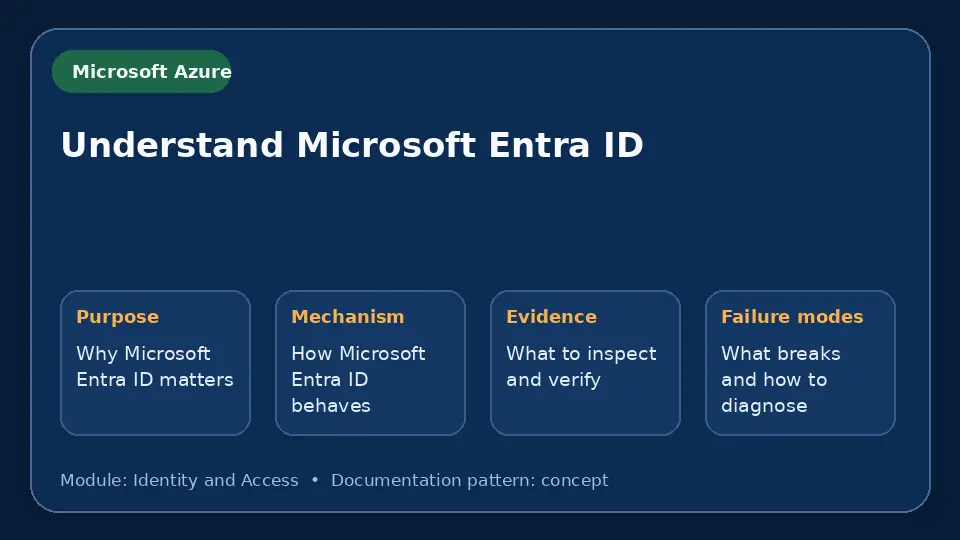 Microsoft Azure

Understand Microsoft Entra ID

Purpose

Why Microsoft Entra ID matters

Mechanism

How Microsoft Entra ID behaves

Evidence

What to inspect and verify

Failure modes

What breaks and how to diagnose

Module: Identity and Access • Documentation pattern: concept